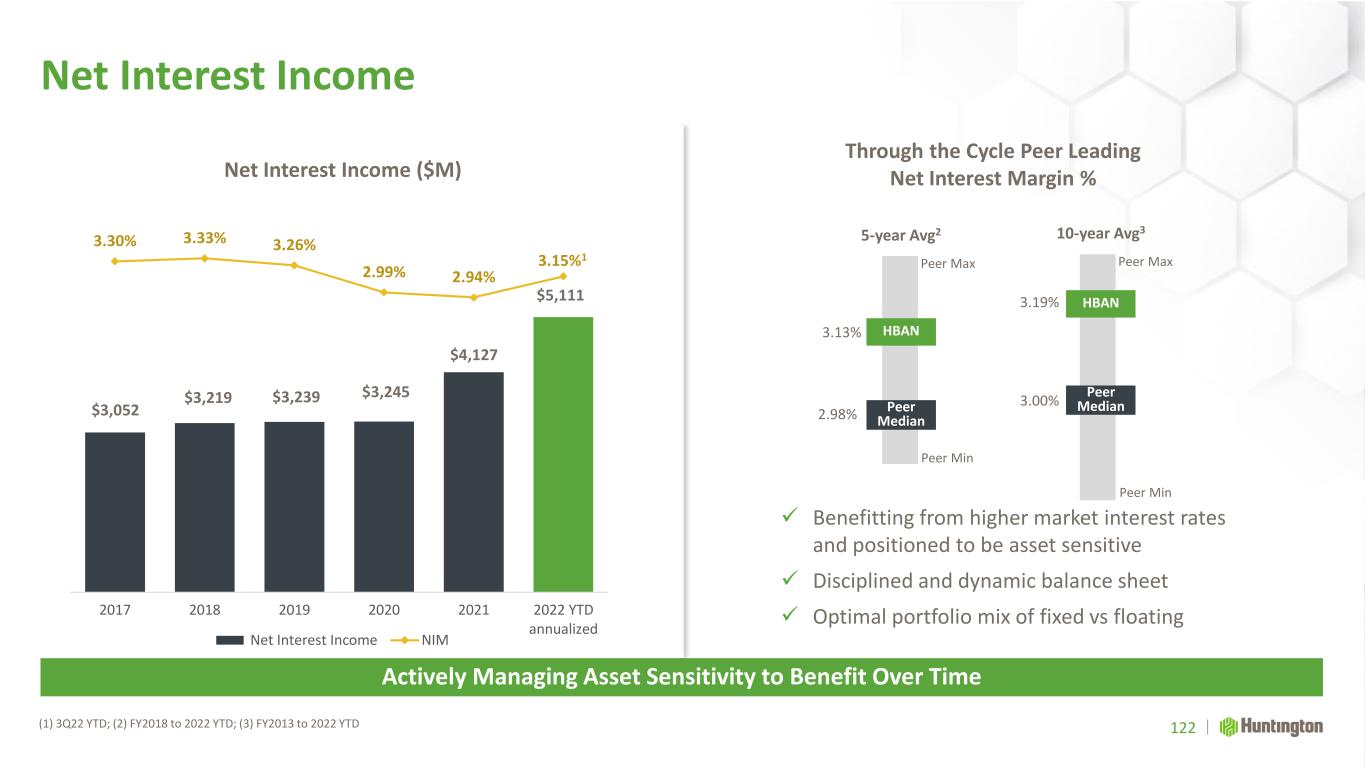 Net Interest Income

Net Interest Income ($M)

3.30% 3.33% 3.26% 2.99% 2.94% 3.15%$^1$

$3,052 $3,219 $3,239 $3,245 $4,127 $5,111

2017 2018 2019 2020 2021 2022 YTD annualized

Net Interest Income NIM

Through the Cycle Peer Leading Net Interest Margin %

5-year Avg$^2$

Peer Max

3.13% HBAN

2.98% Peer Median

Peer Min

10-year Avg$^3$

Peer Max

3.19% HBAN

3.00% Peer Median

Peer Min

✓ Benefitting from higher market interest rates and positioned to be asset sensitive

✓ Disciplined and dynamic balance sheet

✓ Optimal portfolio mix of fixed vs floating

Actively Managing Asset Sensitivity to Benefit Over Time

(1) 3Q22 YTD; (2) FY2018 to 2022 YTD; (3) FY2013 to 2022 YTD

122 | Huntington